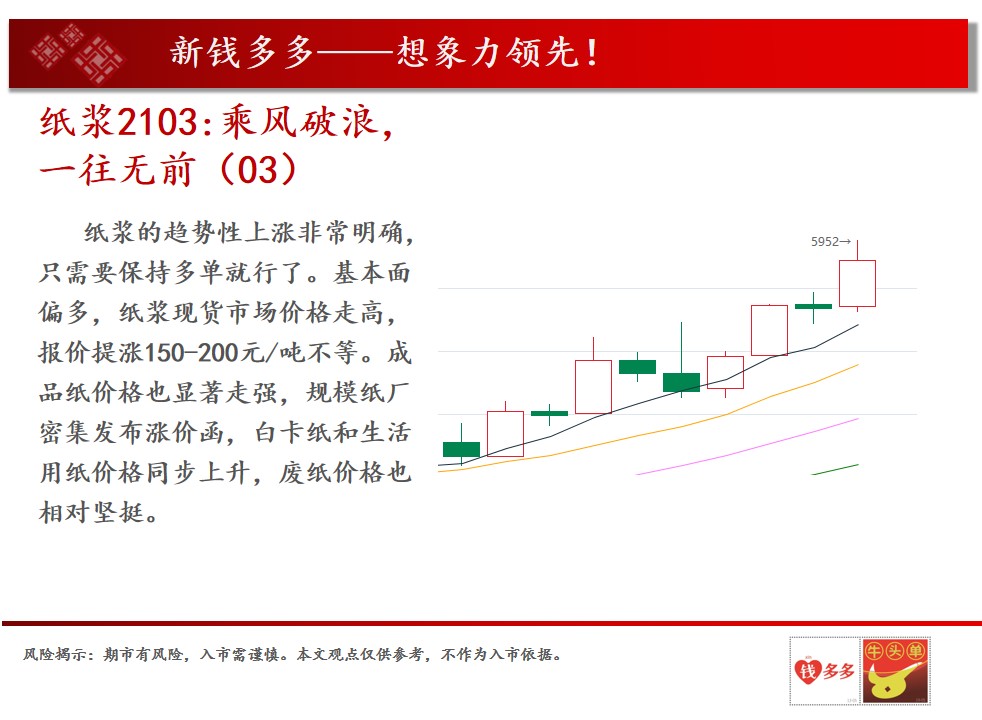 新钱多多——想象力领先!

纸浆2103:乘风破浪,一往无前(03)

纸浆的趋势性上涨非常明确,只需要保持多单就行了。基本面偏多,纸浆现货市场价格走高,报价提涨150-200元/吨不等。成品纸价格也显著走强,规模纸厂密集发布涨价函,白卡纸和生活用纸价格同步上升,废纸价格也相对坚挺。

5952→

风险揭示:期市有风险,入市需谨慎。本文观点仅供参考,不作为入市依据。

钱多多

牛头单